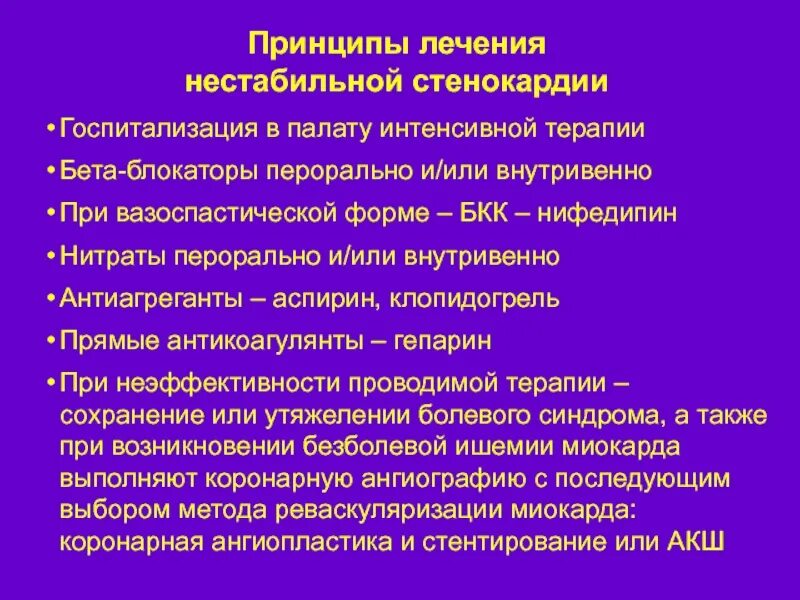 Принципы лечения нестабильной стенокардии

• Госпитализация в палату интенсивной терапии

• Бета-блокаторы перорально и/или внутривенно

• При вазоспастической форме – БКК – нифедипин

• Нитраты перорально и/или внутривенно

• Антиагреганты – аспирин, клопидогрель

• Прямые антикоагулянты – гепарин

• При неэффективности проводимой терапии – сохранение или утяжелении болевого синдрома, а также при возникновении безболевой ишемии миокарда выполняют коронарную ангиографию с последующим выбором метода реваскуляризации миокарда: коронарная ангиопластика и стентирование или АКШ